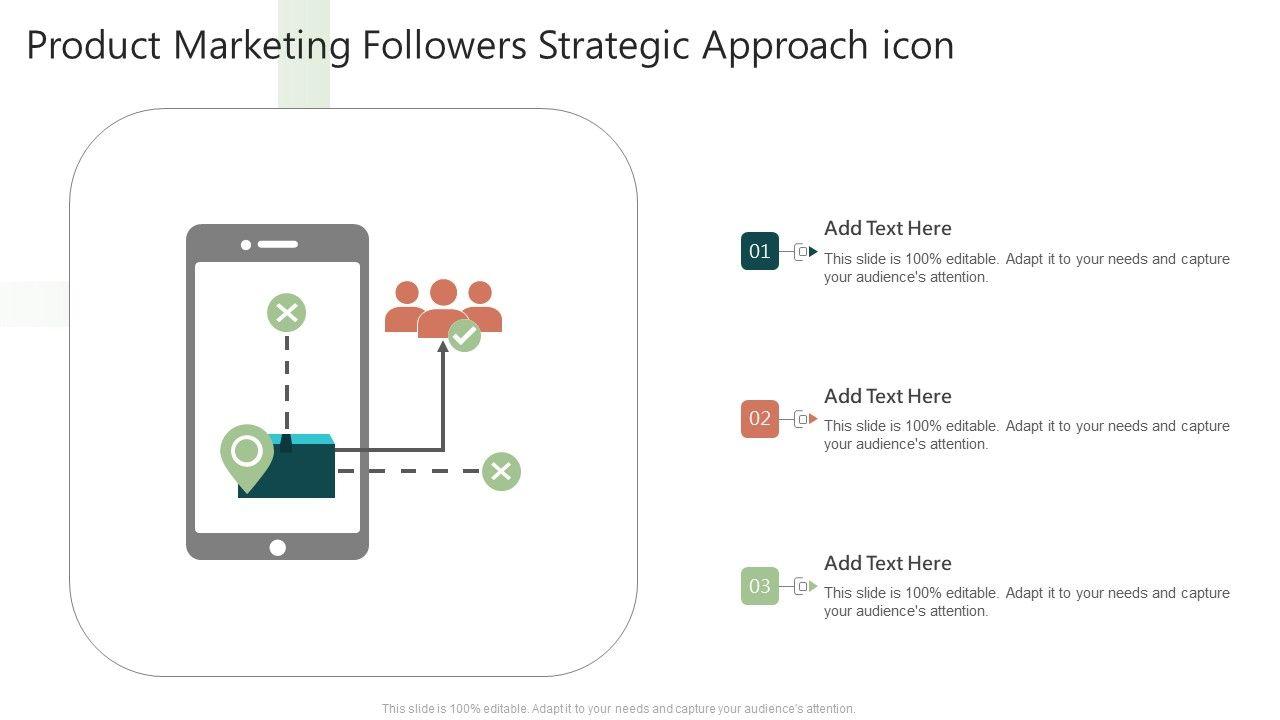 Product Marketing Followers Strategic Approach icon

01

Add Text Here

This slide is 100% editable. Adapt it to your needs and capture your audience's attention.

02

Add Text Here

This slide is 100% editable. Adapt it to your needs and capture your audience's attention.

03

Add Text Here

This slide is 100% editable. Adapt it to your needs and capture your audience's attention.

This slide is 100% editable. Adapt it to your needs and capture your audience's attention.